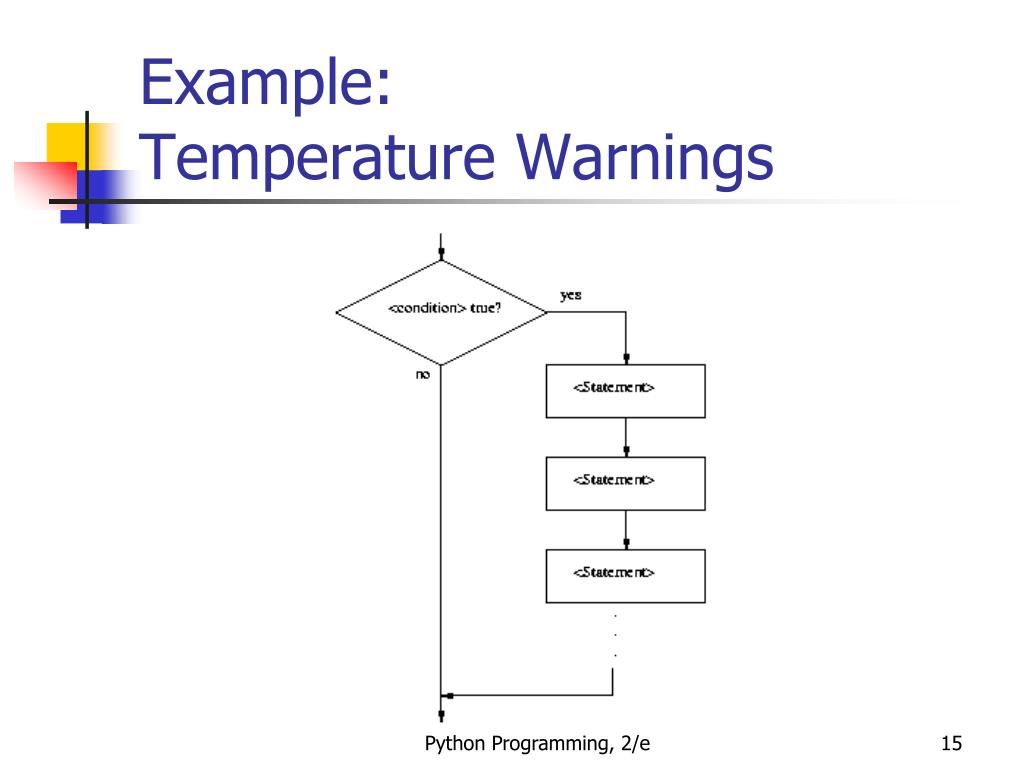 Example:
Temperature Warnings

<condition> true?

yes

no

<Statement>

<Statement>

<Statement>

.
.
.

Python Programming, 2/e

15